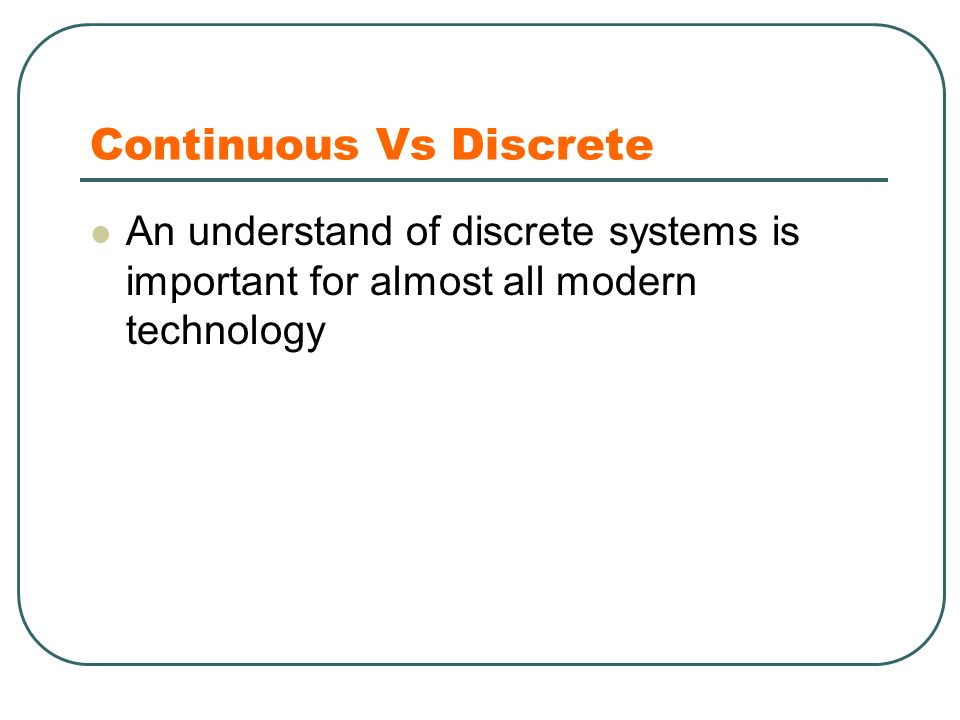 Continuous Vs Discrete

An understand of discrete systems is important for almost all modern technology